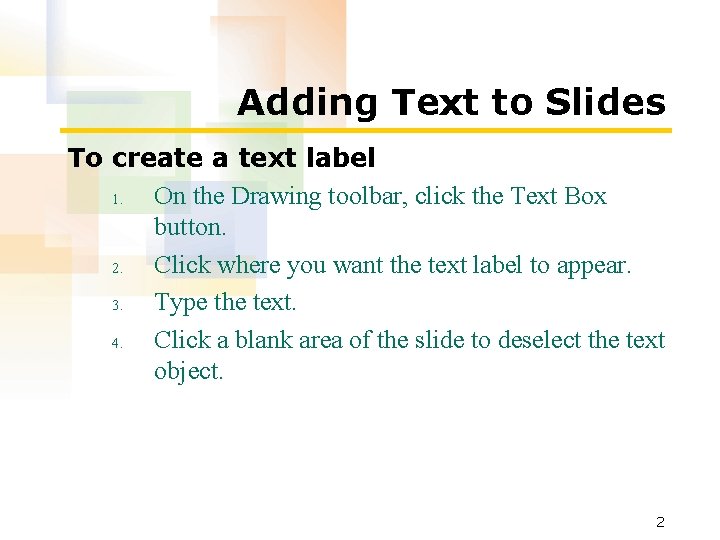 Adding Text to Slides

To create a text label

1. On the Drawing toolbar, click the Text Box button.
2. Click where you want the text label to appear.
3. Type the text.
4. Click a blank area of the slide to deselect the text object.

2